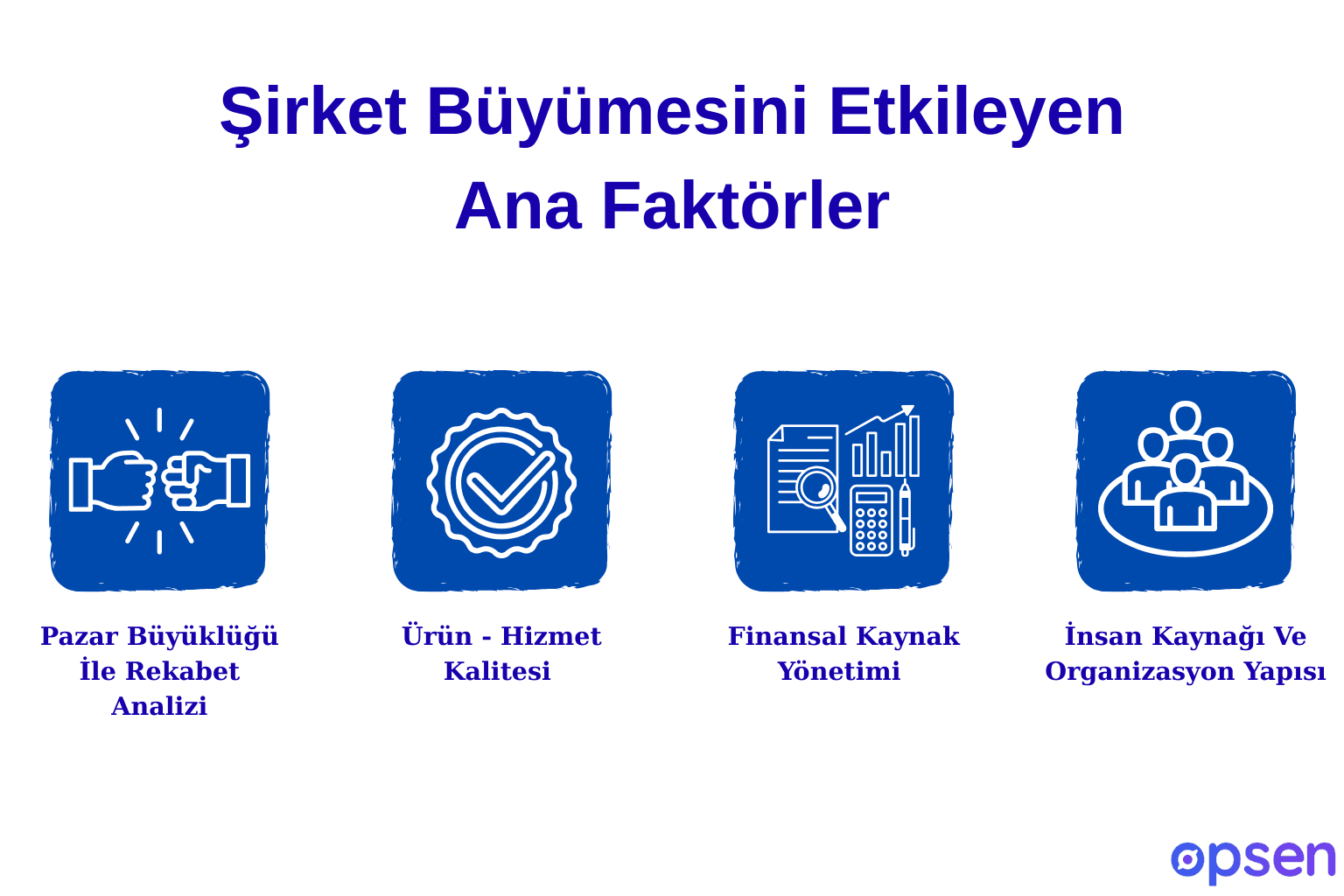 Şirket Büyümesini Etkileyen Ana Faktörler

Pazar Büyüklüğü İle Rekabet Analizi

Ürün - Hizmet Kalitesi

Finansal Kaynak Yönetimi

İnsan Kaynağı Ve Organizasyon Yapısı

opsen